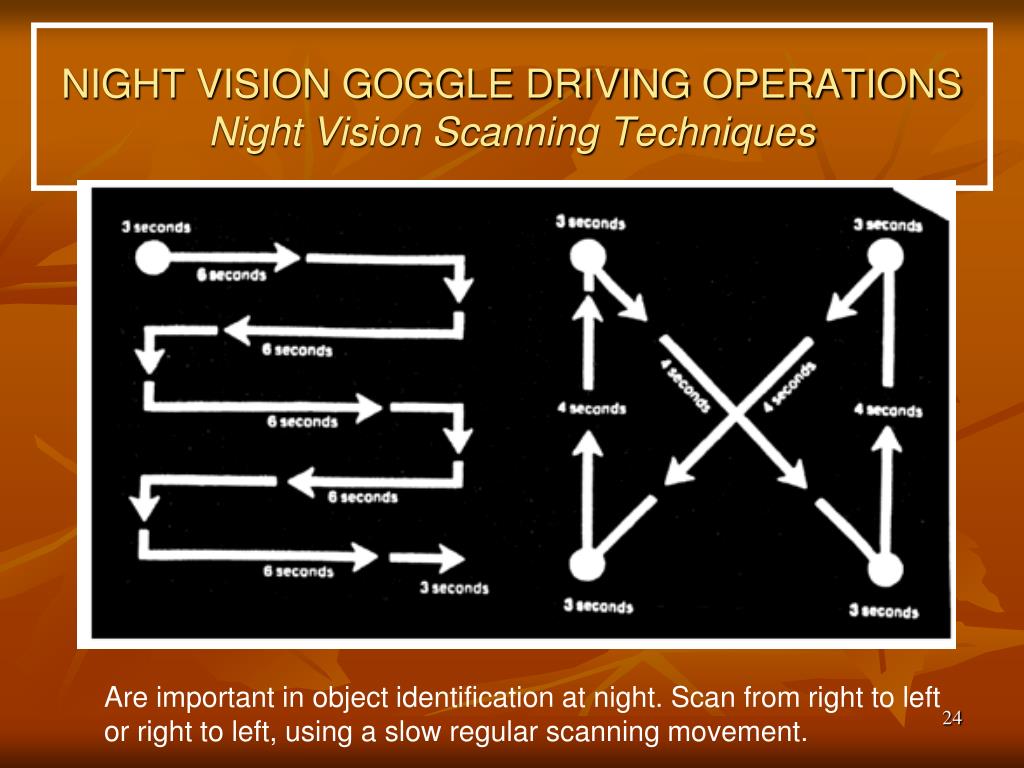 NIGHT VISION GOGGLE DRIVING OPERATIONS
Night Vision Scanning Techniques

3 seconds
6 seconds
6 seconds
6 seconds
6 seconds
6 seconds
3 seconds

3 seconds
3 seconds
4 seconds
4 seconds
4 seconds
4 seconds
3 seconds
3 seconds

Are important in object identification at night. Scan from right to left or right to left, using a slow regular scanning movement.

24